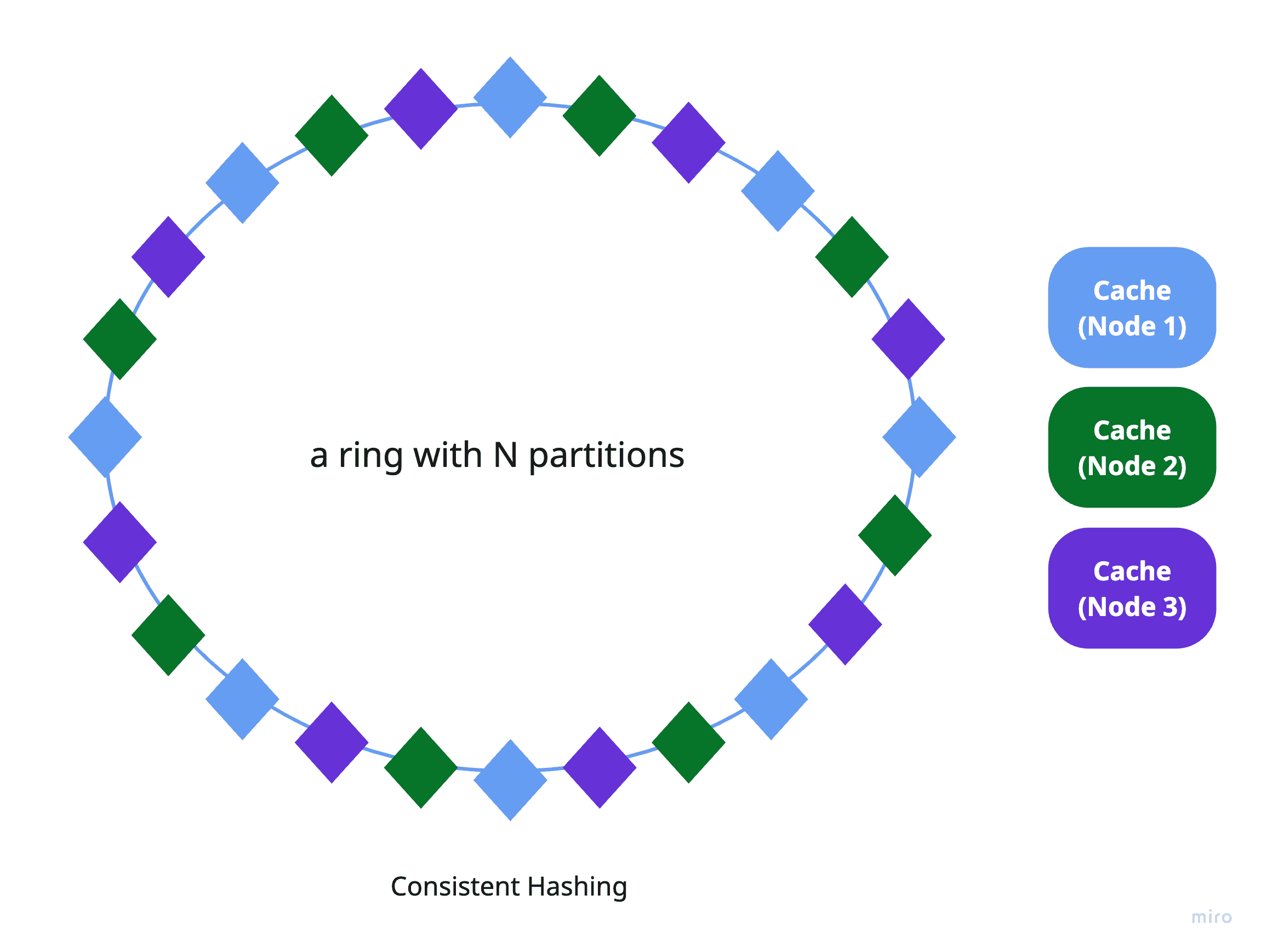 a ring with N partitions

Cache
(Node 1)

Cache
(Node 2)

Cache
(Node 3)

Consistent Hashing

miro